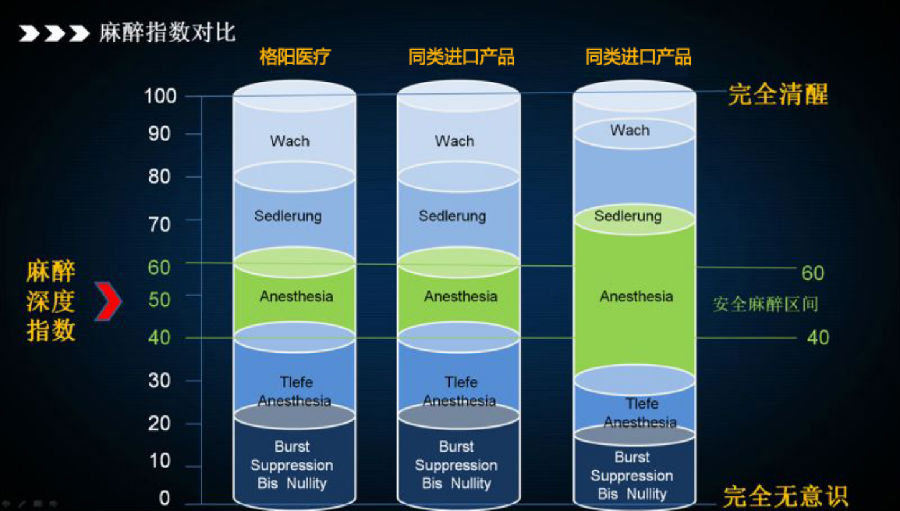 麻醉指数对比

格阳医疗

同类进口产品

同类进口产品

100
90
80
70
60
50
40
30
20
10
0

麻醉深度指数

Wach
Sedlerung
Anesthesia
Tlefe Anesthesia
Burst Suppression Bis Nullity

Wach
Sedlerung
Anesthesia
Tlefe Anesthesia
Burst Suppression Bis Nullity

Wach
Sedlerung
Anesthesia
Tlefe Anesthesia
Burst Suppression Bis Nullity

完全清醒
60
安全麻醉区间
40
完全无意识